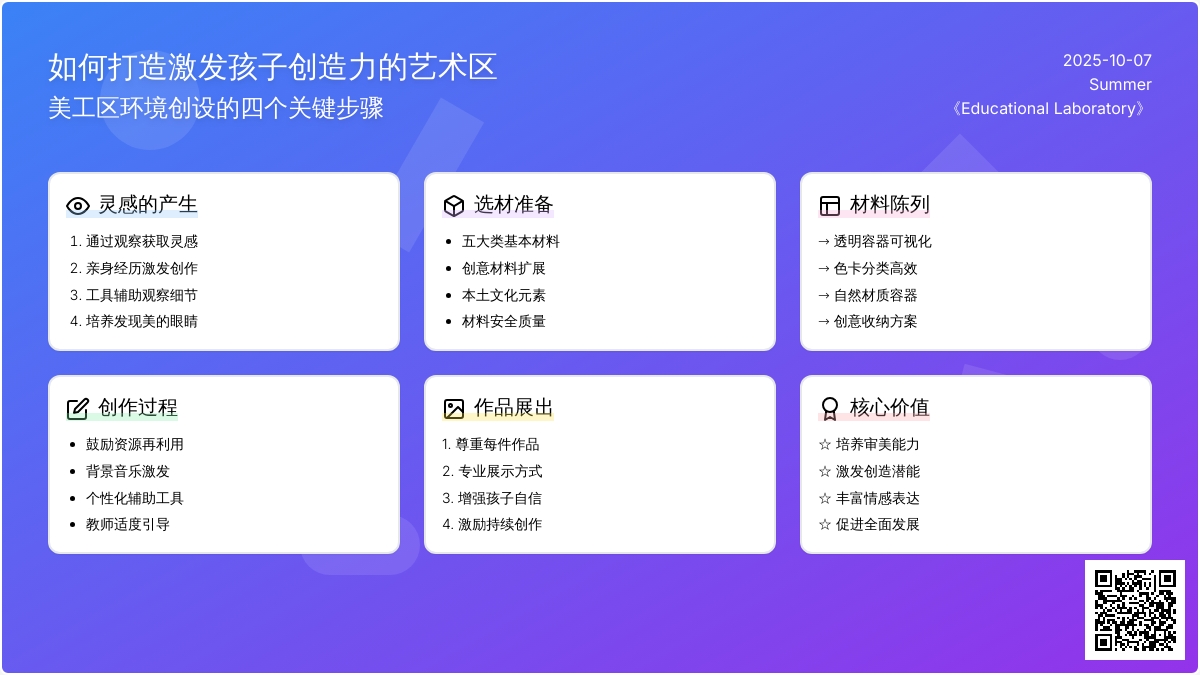 如何打造激发孩子创造力的艺术区
美工区环境创设的四个关键步骤

2025-10-07
Summer
《Educational Laboratory》

灵感的产生
1. 通过观察获取灵感
2. 亲身经历激发创作
3. 工具辅助观察细节
4. 培养发现美的眼睛

选材准备
• 五大类基本材料
• 创意材料扩展
• 本土文化元素
• 材料安全质量

材料陈列
→ 透明容器可视化
→ 色卡分类高效
→ 自然材质容器
→ 创意收纳方案

创作过程
• 鼓励资源再利用
• 背景音乐激发
• 个性化辅助工具
• 教师适度引导

作品展出
1. 尊重每件作品
2. 专业展示方式
3. 增强孩子自信
4. 激励持续创作

核心价值
☆ 培养审美能力
☆ 激发创造潜能
☆ 丰富情感表达
☆ 促进全面发展